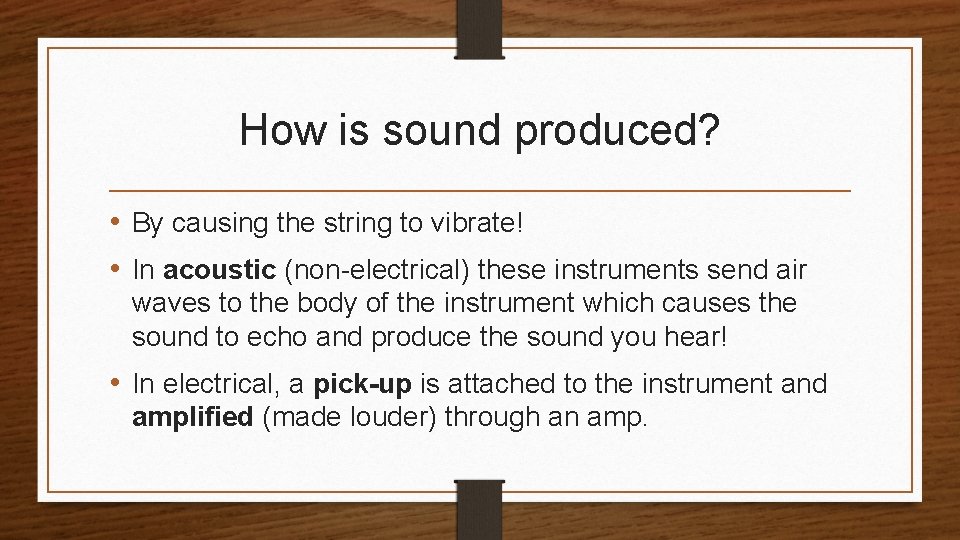 How is sound produced?

• By causing the string to vibrate!

• In acoustic (non-electrical) these instruments send air waves to the body of the instrument which causes the sound to echo and produce the sound you hear!

• In electrical, a pick-up is attached to the instrument and amplified (made louder) through an amp.